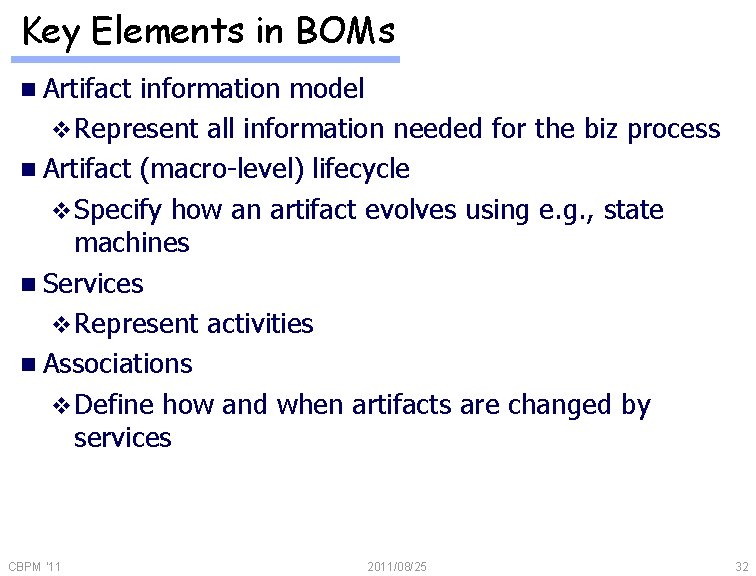 Key Elements in BOMs

■ Artifact information model

❖ Represent all information needed for the biz process

■ Artifact (macro-level) lifecycle

❖ Specify how an artifact evolves using e.g., state machines

■ Services

❖ Represent activities

■ Associations

❖ Define how and when artifacts are changed by services

CBPM '11

2011/08/25

32